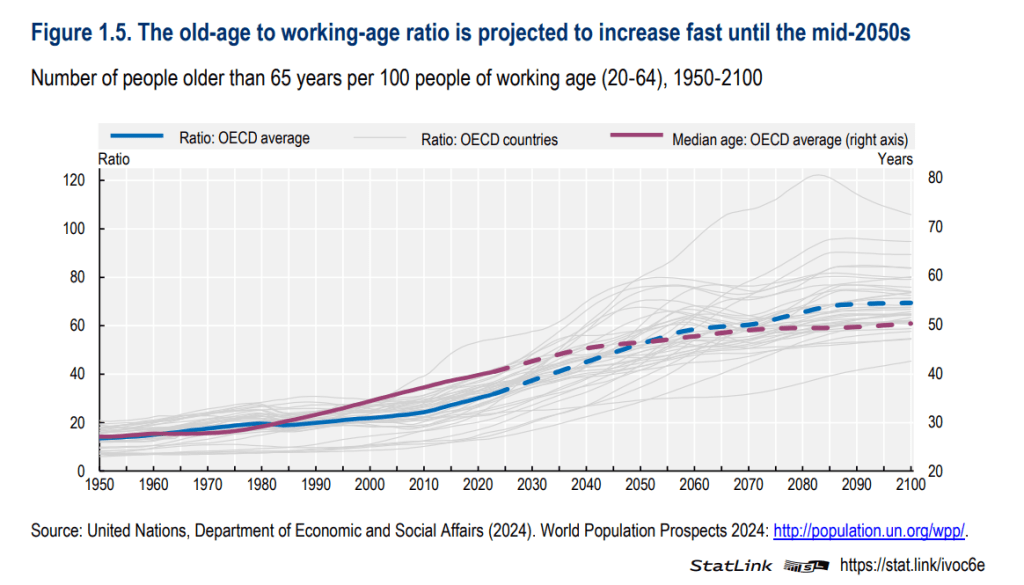 Figure 1.5. The old-age to working-age ratio is projected to increase fast until the mid-2050s

Number of people older than 65 years per 100 people of working age (20-64), 1950-2100

Ratio: OECD average
Ratio: OECD countries
Median age: OECD average (right axis)

Ratio
Years

120
100
80
60
40
20
0

80
70
60
50
40
30
20

1950 1960 1970 1980 1990 2000 2010 2020 2030 2040 2050 2060 2070 2080 2090 2100

Source: United Nations, Department of Economic and Social Affairs (2024). World Population Prospects 2024: http://population.un.org/wpp/.

StatLink https://stat.link/ivoc6e